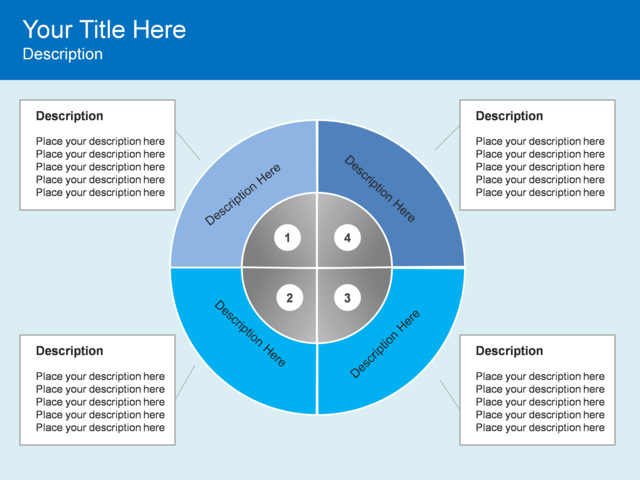 Your Title Here
Description

Description
Place your description here
Place your description here
Place your description here
Place your description here
Place your description here

Description
Place your description here
Place your description here
Place your description here
Place your description here
Place your description here

Description Here

Description Here

1

4

2

3

Description Here

Description Here

Description
Place your description here
Place your description here
Place your description here
Place your description here
Place your description here

Description
Place your description here
Place your description here
Place your description here
Place your description here
Place your description here